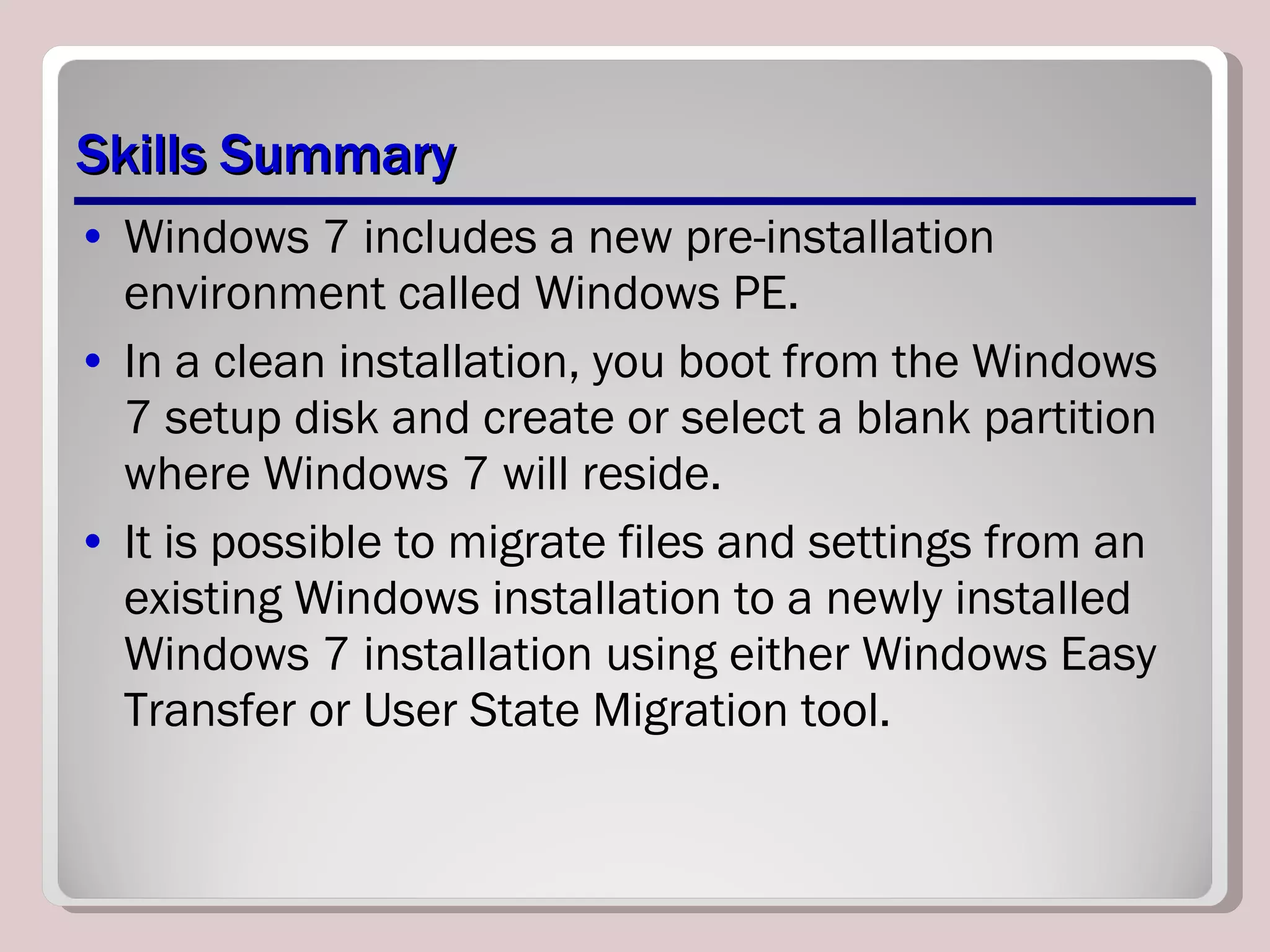 Skills Summary

• Windows 7 includes a new pre-installation environment called Windows PE.

• In a clean installation, you boot from the Windows 7 setup disk and create or select a blank partition where Windows 7 will reside.

• It is possible to migrate files and settings from an existing Windows installation to a newly installed Windows 7 installation using either Windows Easy Transfer or User State Migration tool.